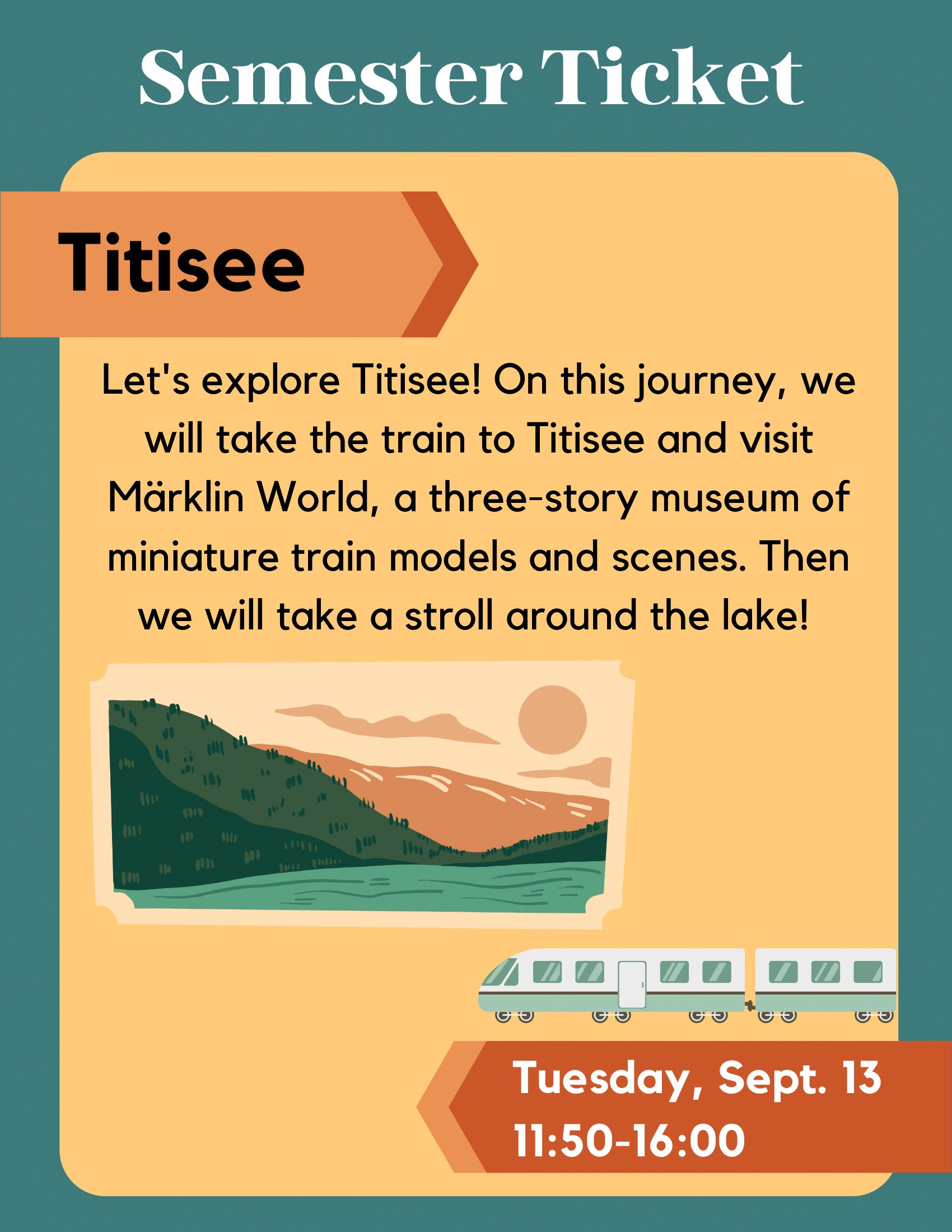 Semester Ticket

Titisee

Let's explore Titisee! On this journey, we will take the train to Titisee and visit Märklin World, a three-story museum of miniature train models and scenes. Then we will take a stroll around the lake!

Tuesday, Sept. 13
11:50-16:00